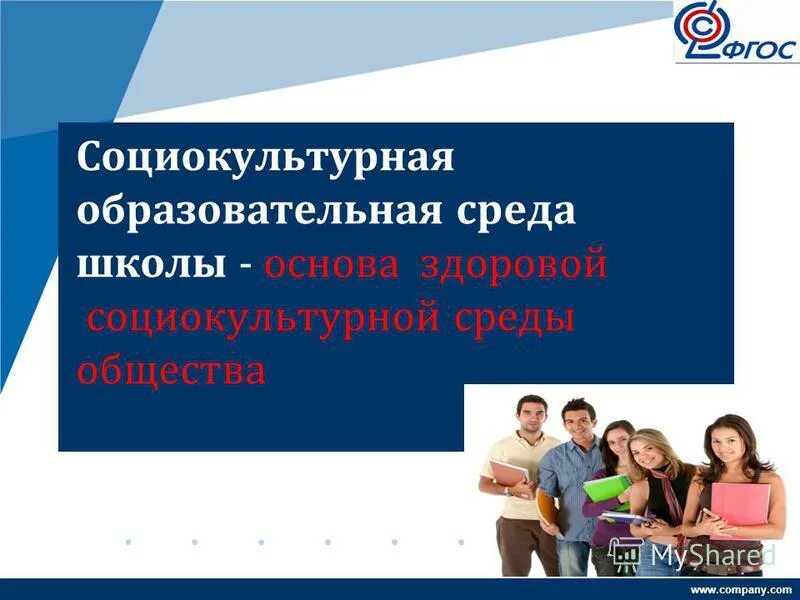 ФГОС

Социокультурная образовательная среда школы - основа здоровой социокультурной среды общества

MyShared

www.company.com